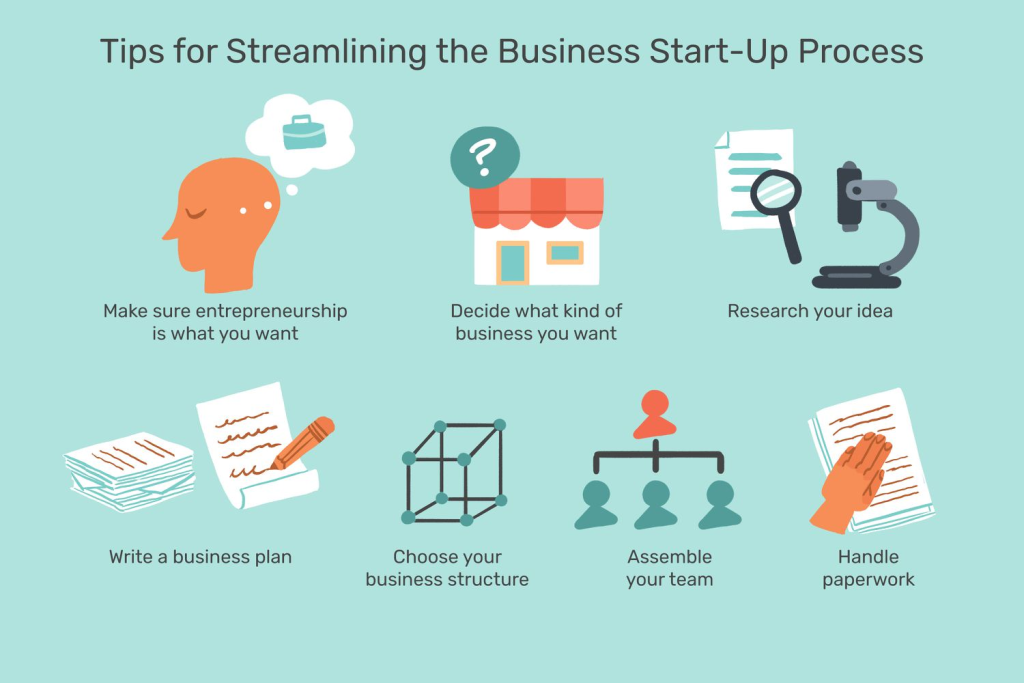 Tips for Streamlining the Business Start-Up Process

?

Make sure entrepreneurship is what you want

Decide what kind of business you want

Research your idea

Write a business plan

Choose your business structure

Assemble your team

Handle paperwork